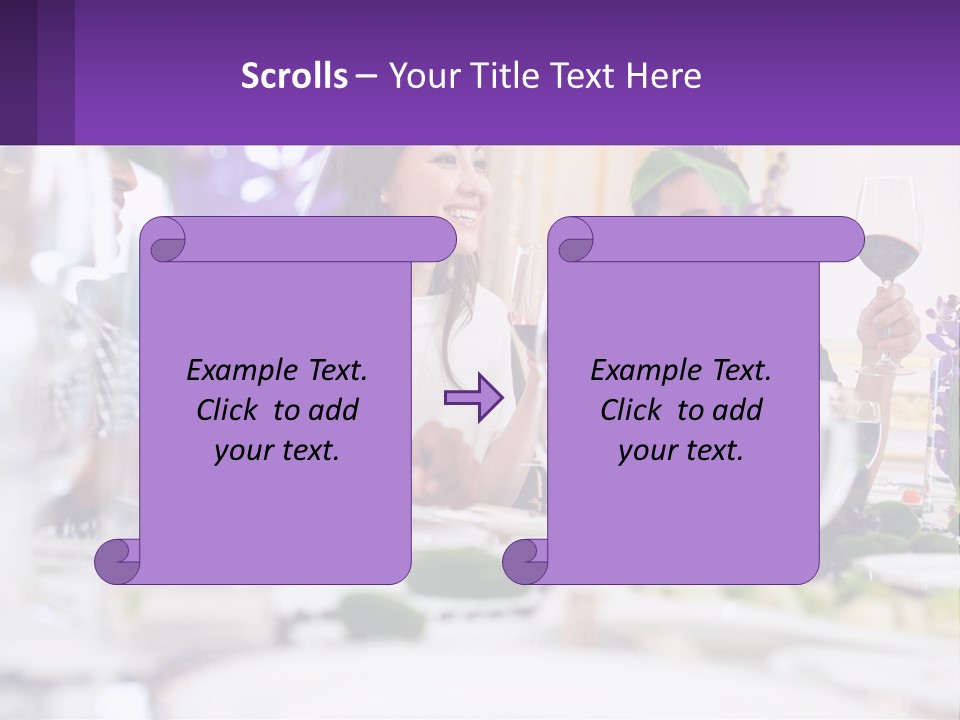 Scrolls – Your Title Text Here

Example Text. Click to add your text.

Example Text. Click to add your text.